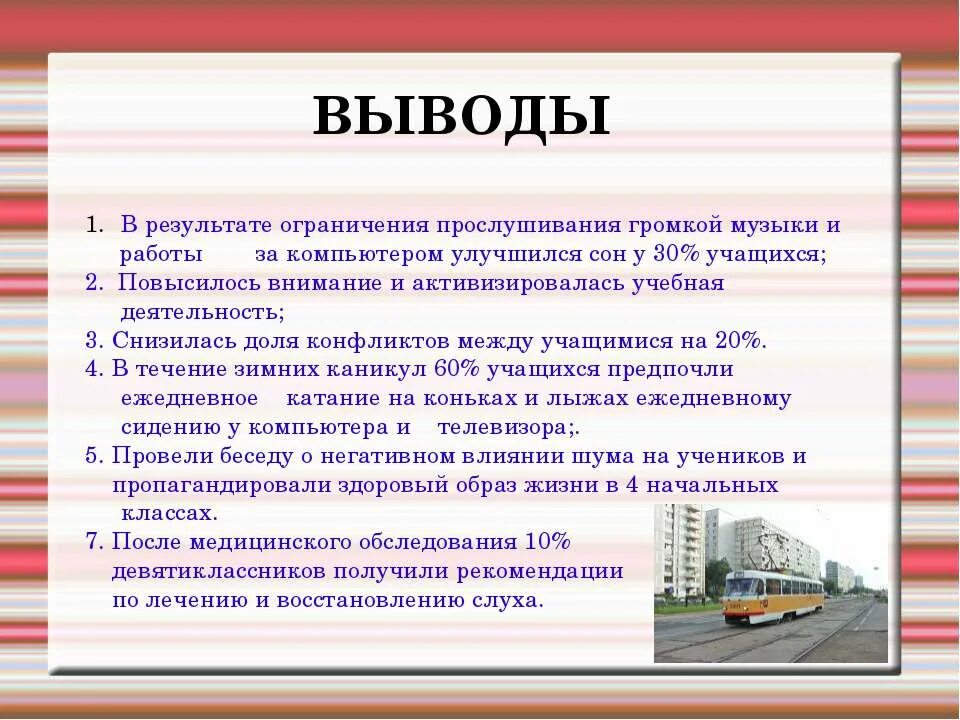 ВЫВОДЫ

1. В результате ограничения прослушивания громкой музыки и работы за компьютером улучшился сон у 30% учащихся;
2. Повысилось внимание и активизировалась учебная деятельность;
3. Снизилась доля конфликтов между учащимися на 20%.
4. В течение зимних каникул 60% учащихся предпочли ежедневное катание на коньках и лыжах ежедневному сидению у компьютера и телевизора;.
5. Провели беседу о негативном влиянии шума на учеников и пропагандировали здоровый образ жизни в 4 начальных классах.
7. После медицинского обследования 10% девятиклассников получили рекомендации по лечению и восстановлению слуха.